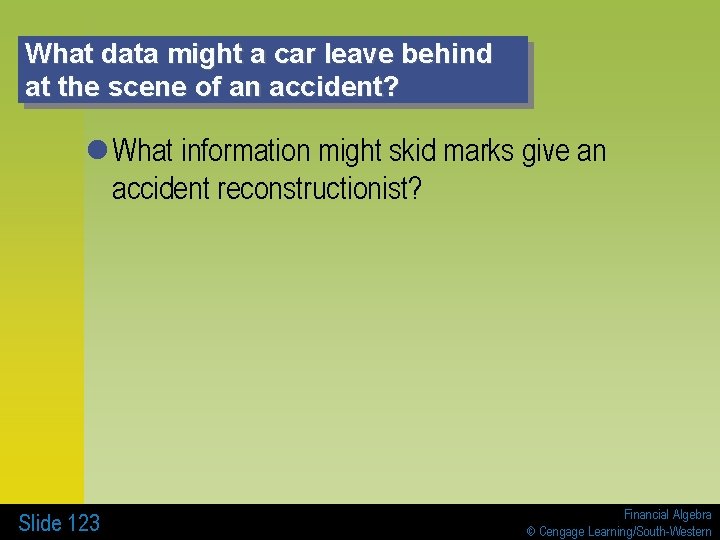 What data might a car leave behind at the scene of an accident?

What information might skid marks give an accident reconstructionist?

Slide 123

Financial Algebra
© Cengage Learning/South-Western